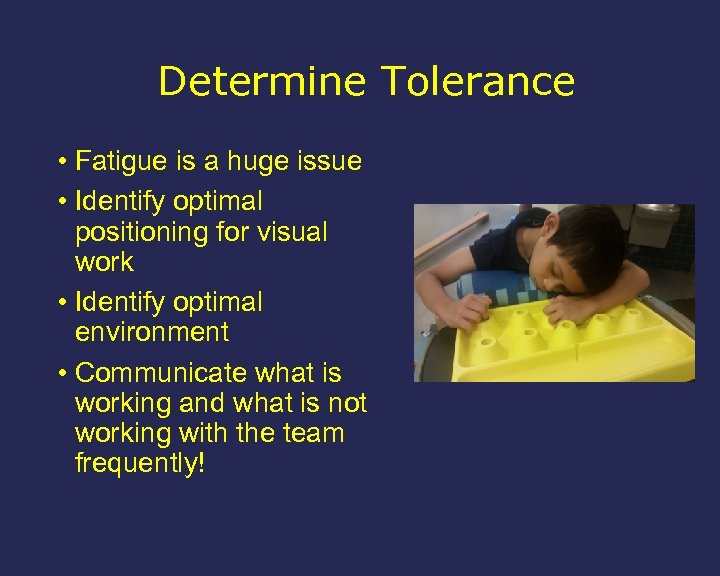 Determine Tolerance

• Fatigue is a huge issue
• Identify optimal positioning for visual work
• Identify optimal environment
• Communicate what is working and what is not working with the team frequently!